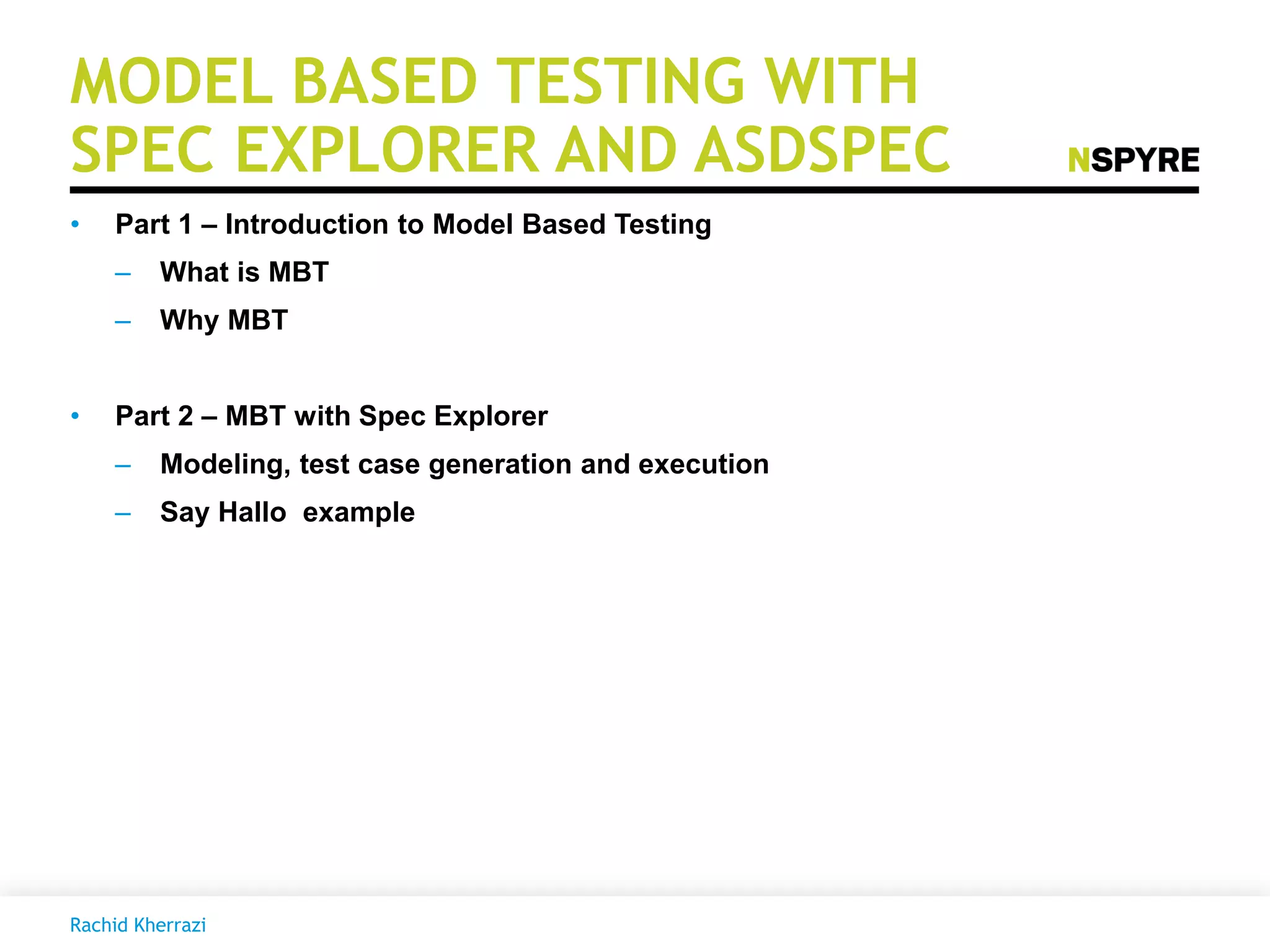 MODEL BASED TESTING WITH SPEC EXPLORER AND ASDSPEC

NSPYRE

• Part 1 – Introduction to Model Based Testing
– What is MBT
– Why MBT

• Part 2 – MBT with Spec Explorer
– Modeling, test case generation and execution
– Say Hallo  example

Rachid Kherrazi